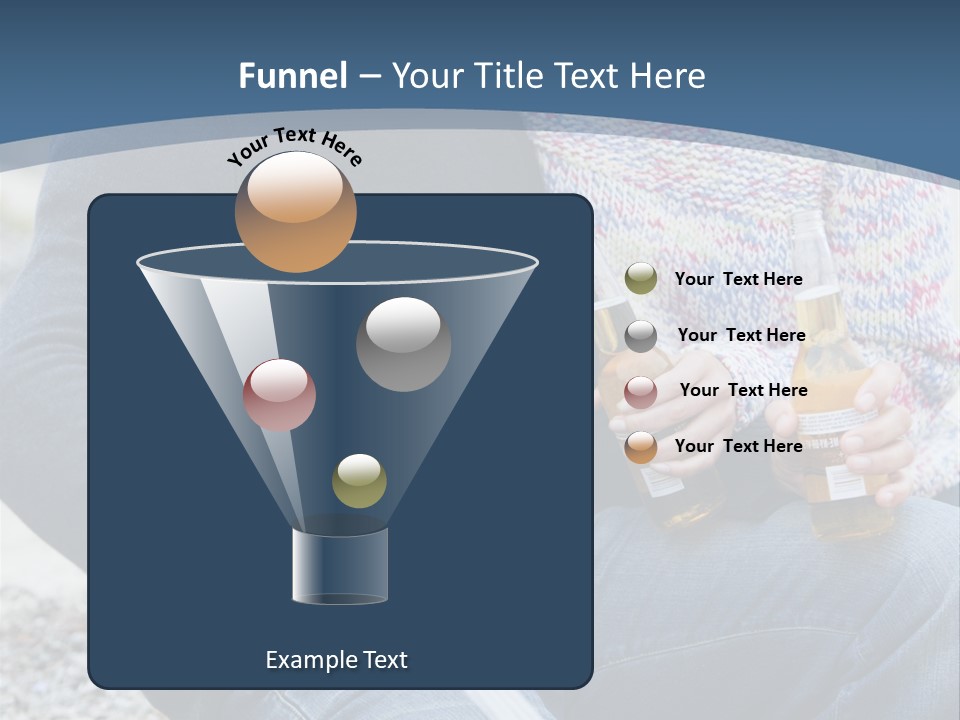 Funnel – Your Title Text Here

Your Text Here

Your Text Here

Your Text Here

Your Text Here

Your Text Here

Example Text